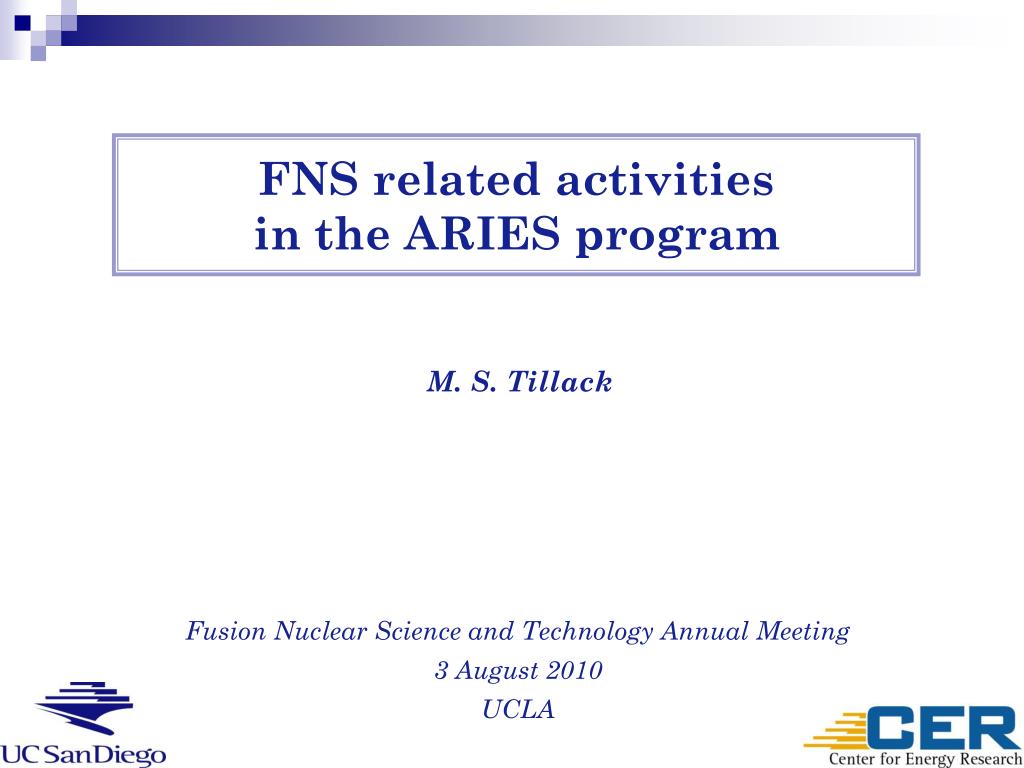 FNS related activities
in the ARIES program

M. S. Tillack

Fusion Nuclear Science and Technology Annual Meeting

3 August 2010

UCLA

UC San Diego

CER
Center for Energy Research